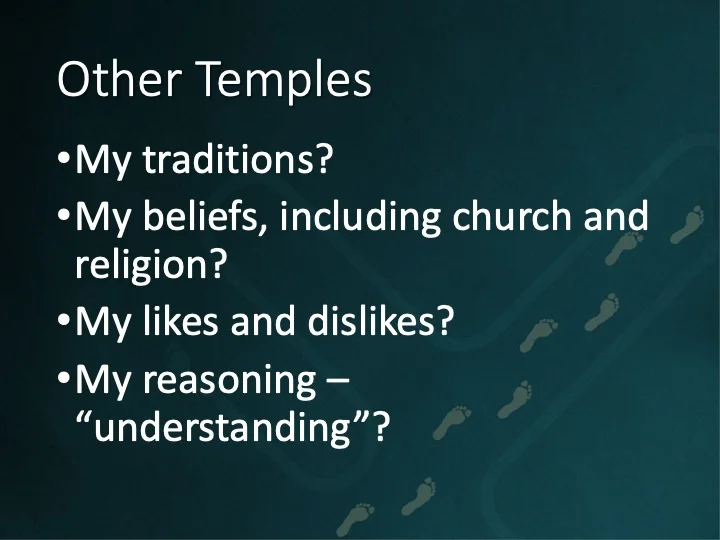 Other Temples

•My traditions?

•My beliefs, including church and religion?

•My likes and dislikes?

•My reasoning – “understanding”?